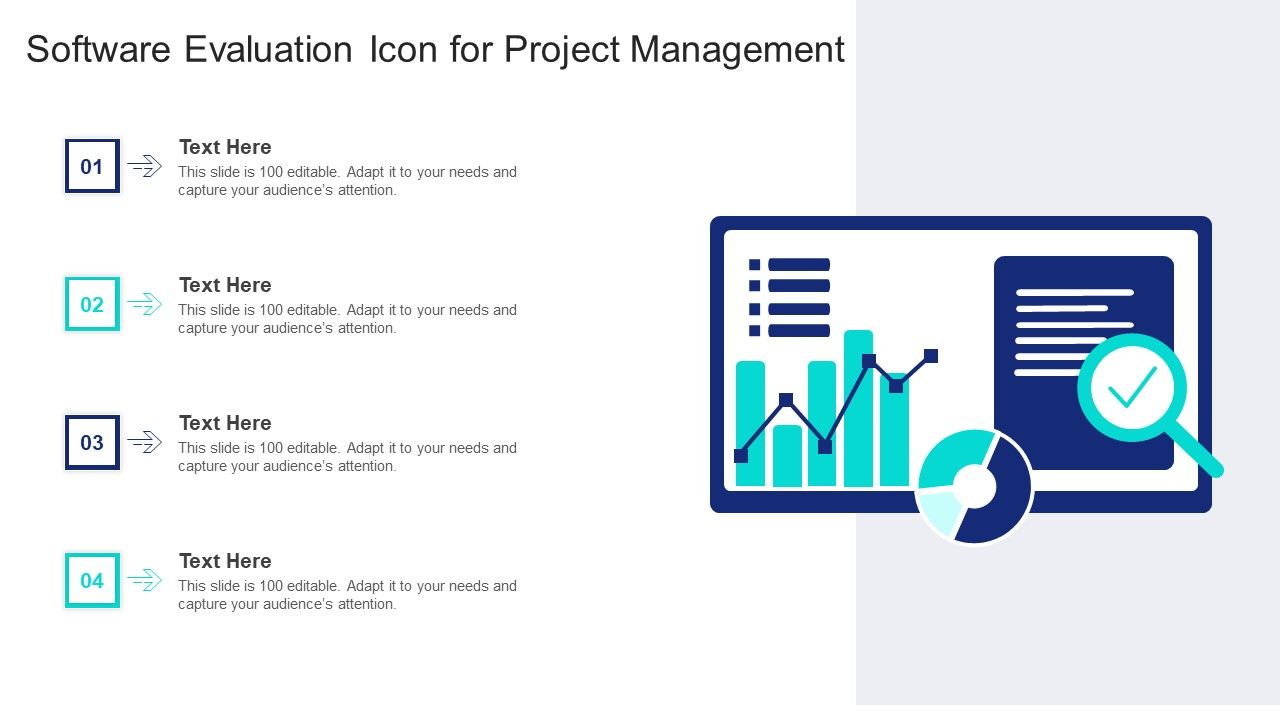 Software Evaluation Icon for Project Management

01

Text Here
This slide is 100 editable. Adapt it to your needs and capture your audience's attention.

02

Text Here
This slide is 100 editable. Adapt it to your needs and capture your audience's attention.

03

Text Here
This slide is 100 editable. Adapt it to your needs and capture your audience's attention.

04

Text Here
This slide is 100 editable. Adapt it to your needs and capture your audience's attention.